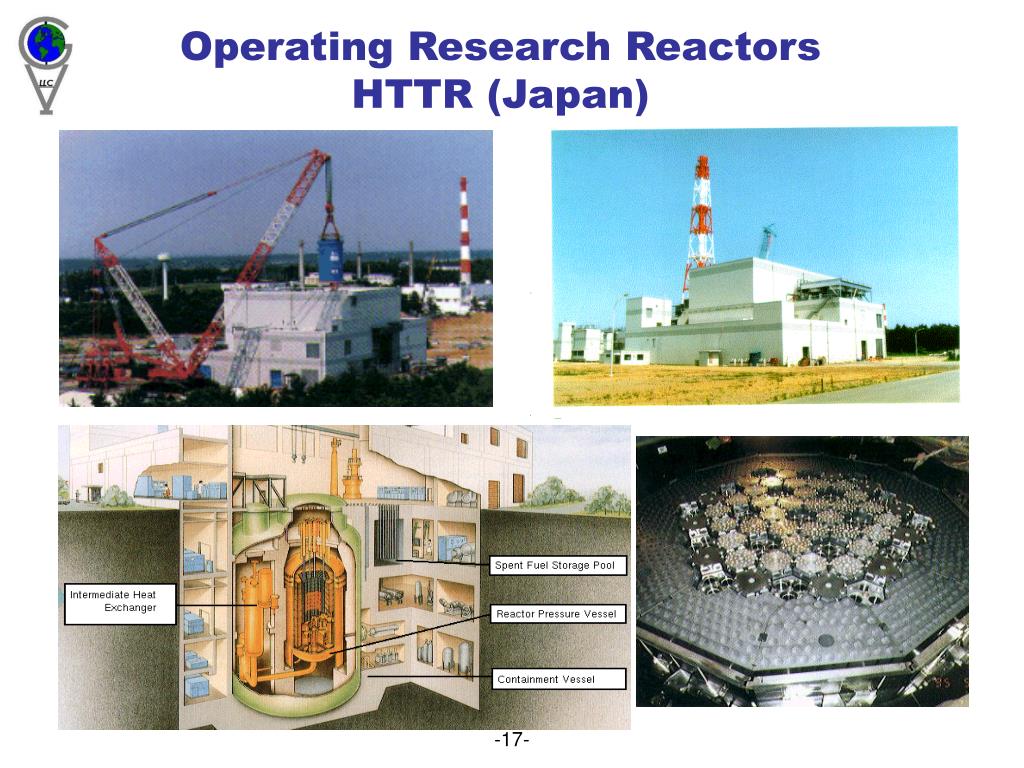 LLC

Operating Research Reactors
HTTR (Japan)

Intermediate Heat Exchanger

Spent Fuel Storage Pool

Reactor Pressure Vessel

Containment Vessel

-17-